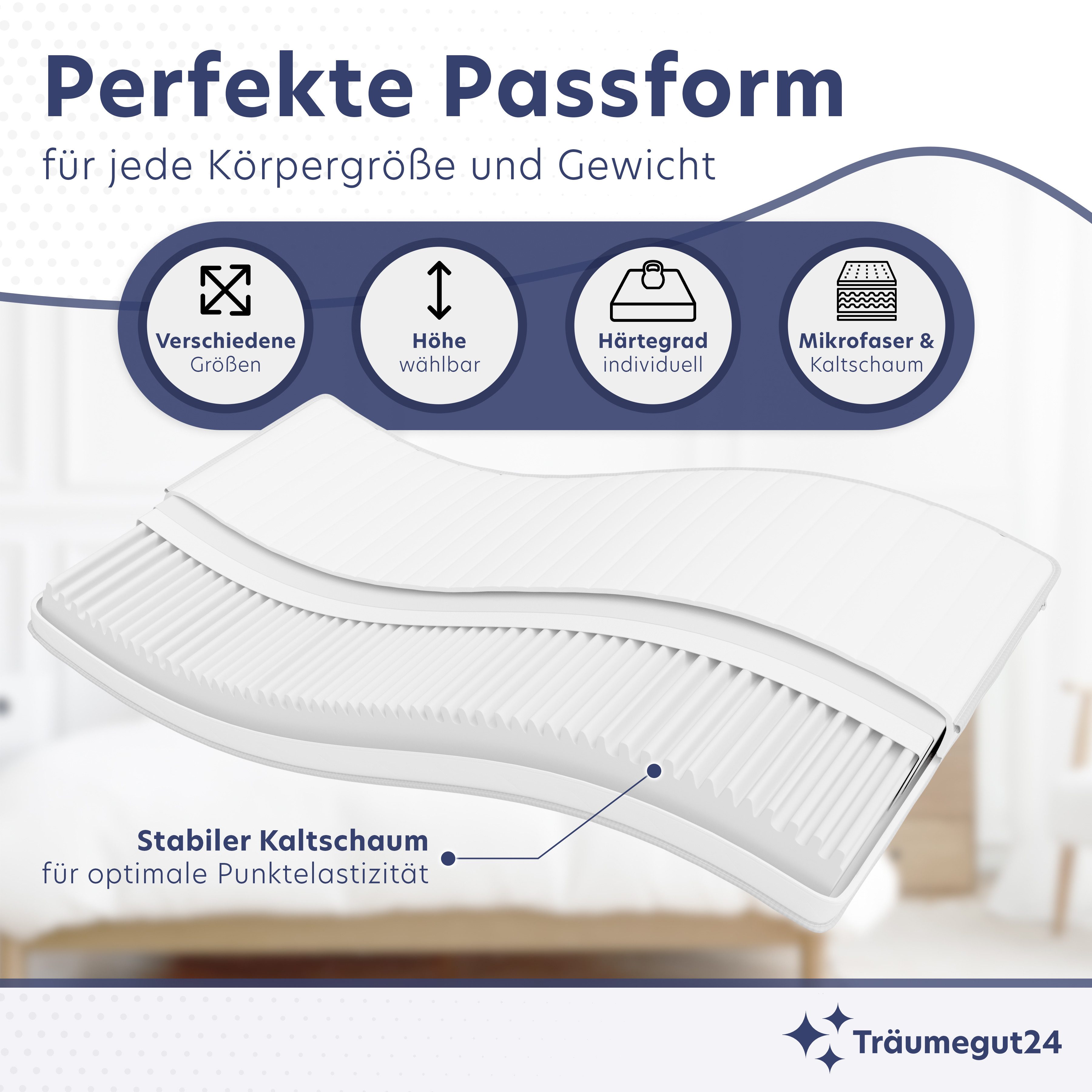 Perfekte Passform
für jede Körpergröße und Gewicht

Verschiedene Größen

Höhe wählbar

Härtegrad individuell

Mikrofaser & Kaltschaum

Stabiler Kaltschaum
für optimale Punktelastizität

Träumegut24